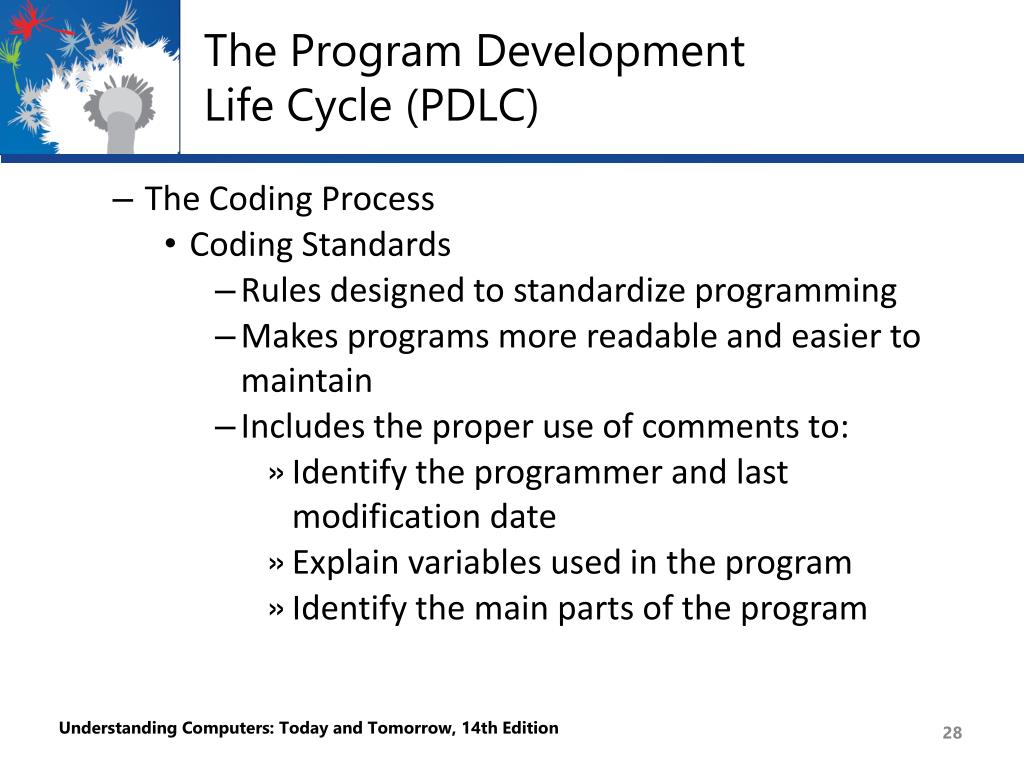 The Program Development Life Cycle (PDLC)

– The Coding Process
• Coding Standards
– Rules designed to standardize programming
– Makes programs more readable and easier to maintain
– Includes the proper use of comments to:
» Identify the programmer and last modification date
» Explain variables used in the program
» Identify the main parts of the program

Understanding Computers: Today and Tomorrow, 14th Edition

28